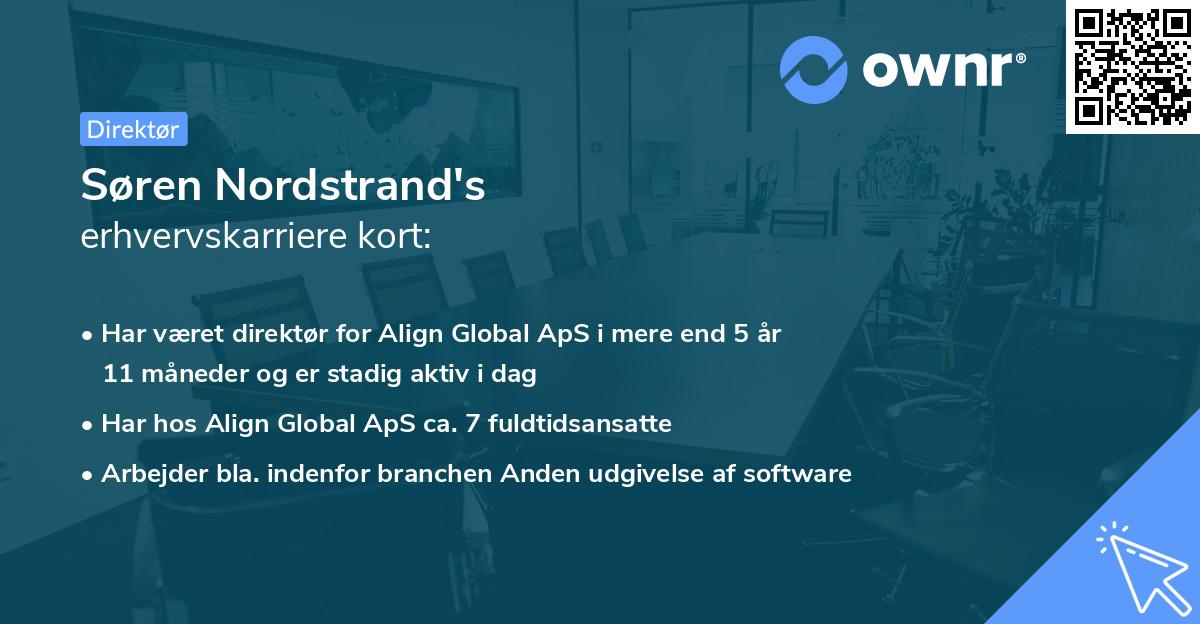 ownr®

Direktør

Søren Nordstrand's
erhvervskarriere kort:

• Har været direktør for Align Global ApS i mere end 5 år 11 måneder og er stadig aktiv i dag
• Har hos Align Global ApS ca. 7 fuldtidsansatte
• Arbejder bla. indenfor branchen Anden udgivelse af software